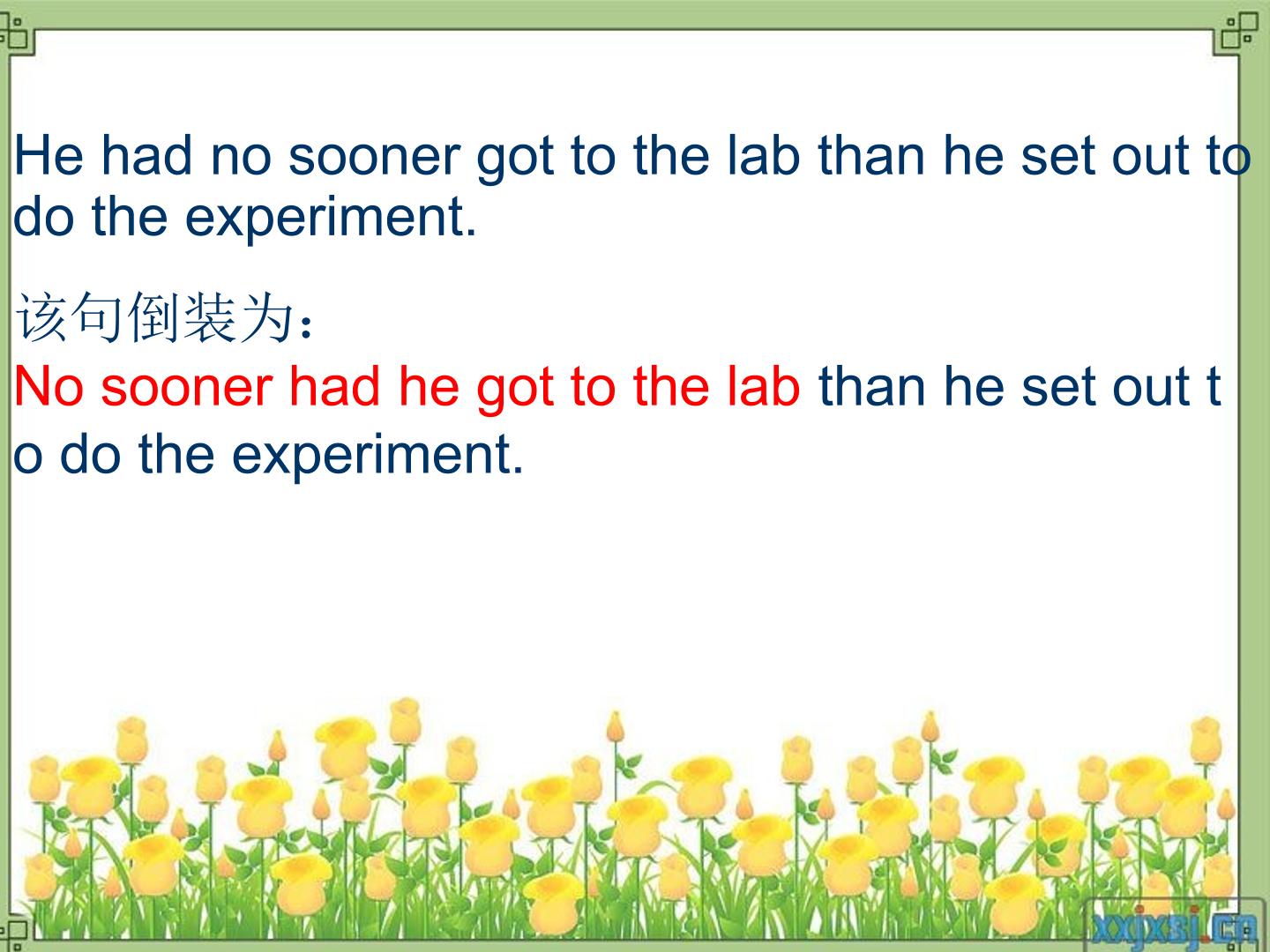 He had no sooner got to the lab than he set out to do the experiment.

该句倒装为：

No sooner had he got to the lab than he set out to do the experiment.

xxjxsj.cn